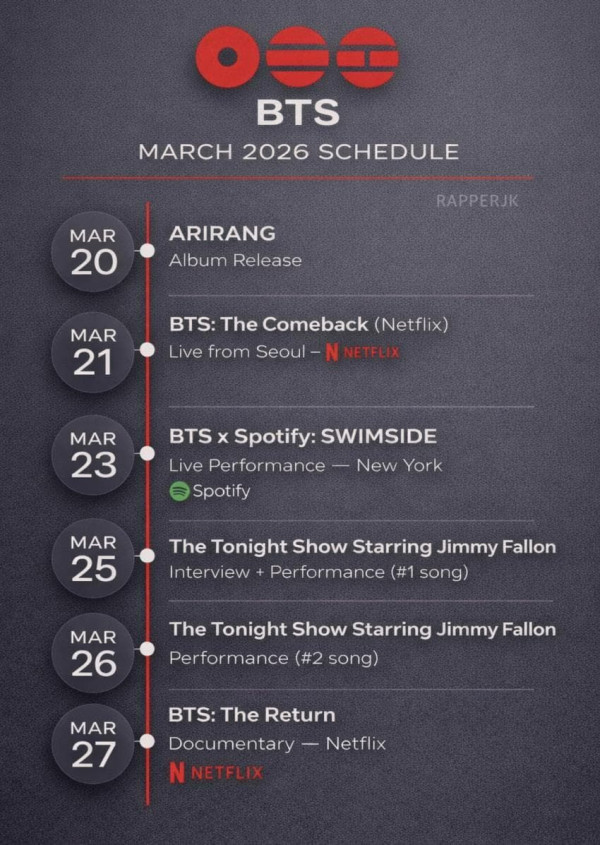 BTS

MARCH 2026 SCHEDULE

RAPPERJK

MAR 20

ARIRANG

Album Release

MAR 21

BTS: The Comeback (Netflix)

Live from Seoul – N NETFLIX

MAR 23

BTS x Spotify: SWIMSIDE

Live Performance — New York

Spotify

MAR 25

The Tonight Show Starring Jimmy Fallon

Interview + Performance (#1 song)

MAR 26

The Tonight Show Starring Jimmy Fallon

Performance (#2 song)

MAR 27

BTS: The Return

Documentary — Netflix

N NETFLIX